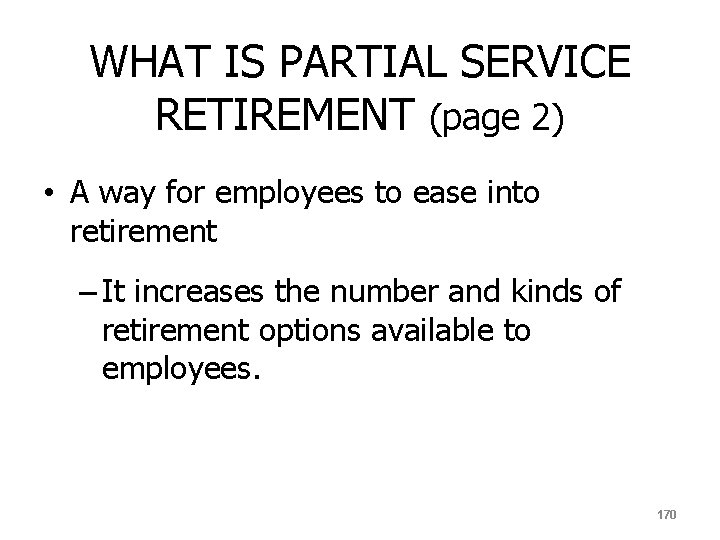 WHAT IS PARTIAL SERVICE RETIREMENT (page 2)

• A way for employees to ease into retirement

– It increases the number and kinds of retirement options available to employees.

170